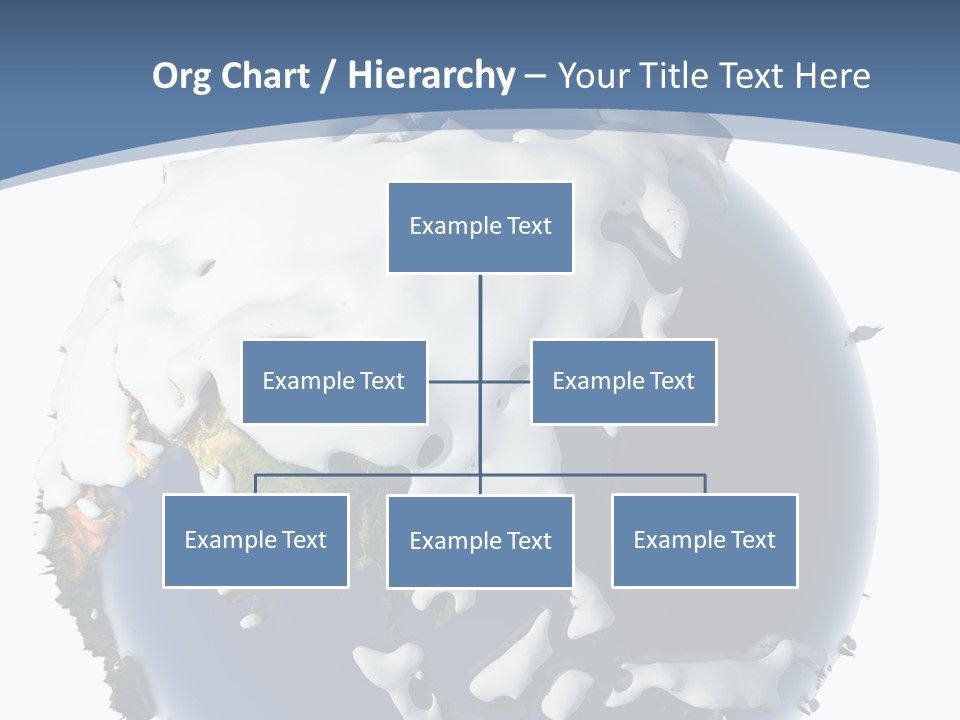 Org Chart / Hierarchy – Your Title Text Here

Example Text

Example Text

Example Text

Example Text

Example Text

Example Text